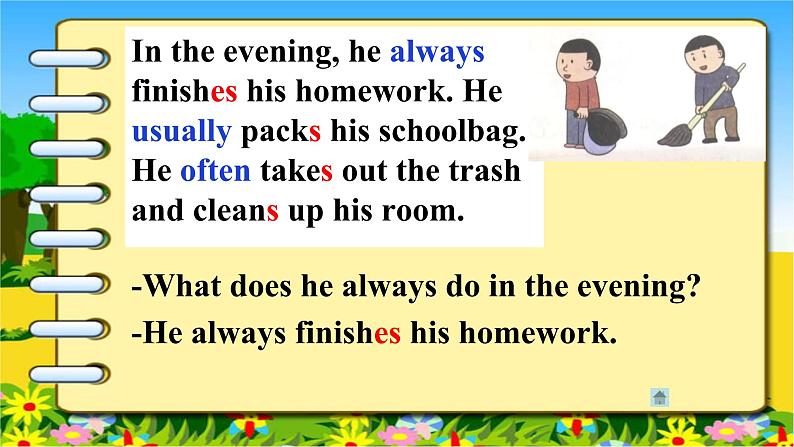 In the evening, he always finishes his homework. He usually packs his schoolbag. He often takes out the trash and cleans up his room.

-What does he always do in the evening?
-He always finishes his homework.